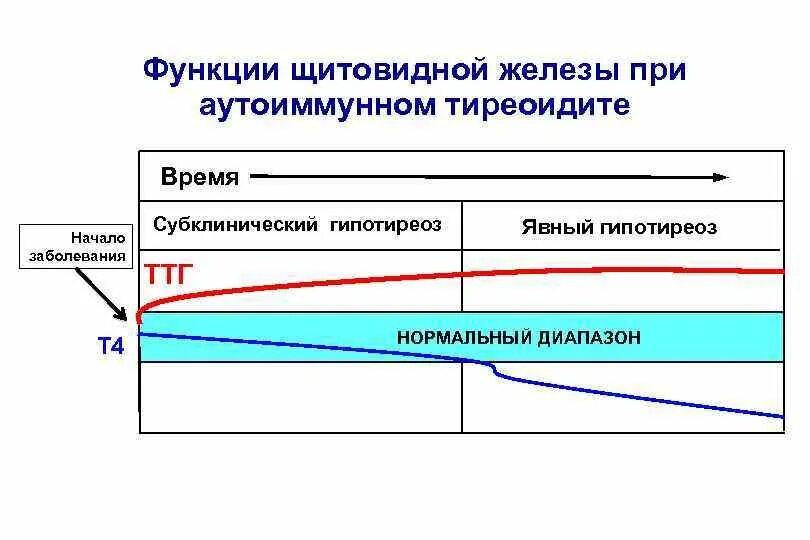 Функции щитовидной железы при аутоиммунном тиреоидите

Время

Субклинический гипотиреоз

Явный гипотиреоз

Начало заболевания

ТТГ

Т4

НОРМАЛЬНЫЙ ДИАПАЗОН